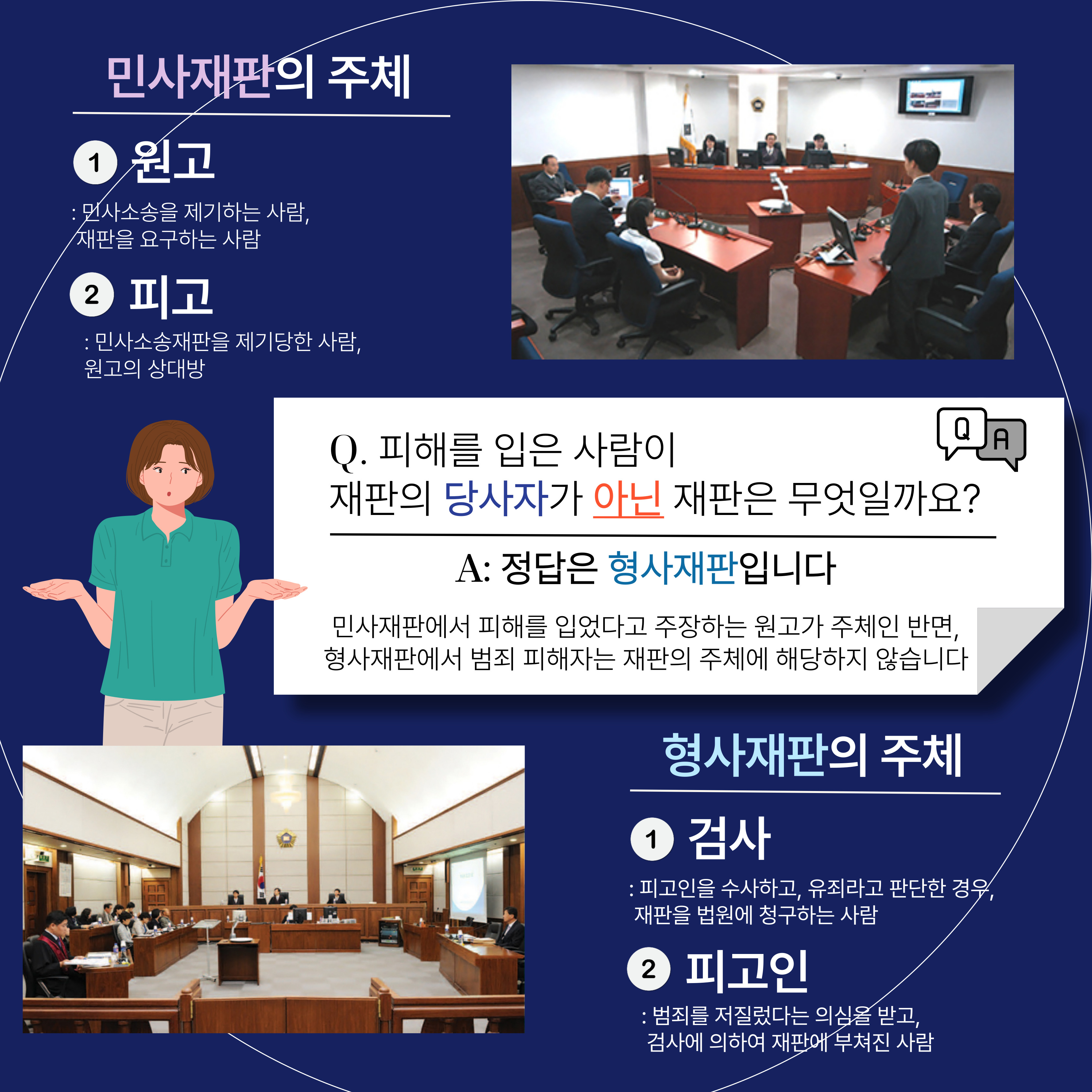 민사재판의 주체

1 원고

: 민사소송을 제기하는 사람, 재판을 요구하는 사람

2 피고

: 민사소송재판을 제기당한 사람, 원고의 상대방

Q A

Q. 피해를 입은 사람이 재판의 당사자가 아닌 재판은 무엇일까요?

A: 정답은 형사재판입니다

민사재판에서 피해를 입었다고 주장하는 원고가 주체인 반면, 형사재판에서 범죄 피해자는 재판의 주체에 해당하지 않습니다

형사재판의 주체

1 검사

: 피고인을 수사하고, 유죄라고 판단한 경우, 재판을 법원에 청구하는 사람

2 피고인

: 범죄를 저질렀다는 의심을 받고, 검사에 의하여 재판에 부쳐진 사람